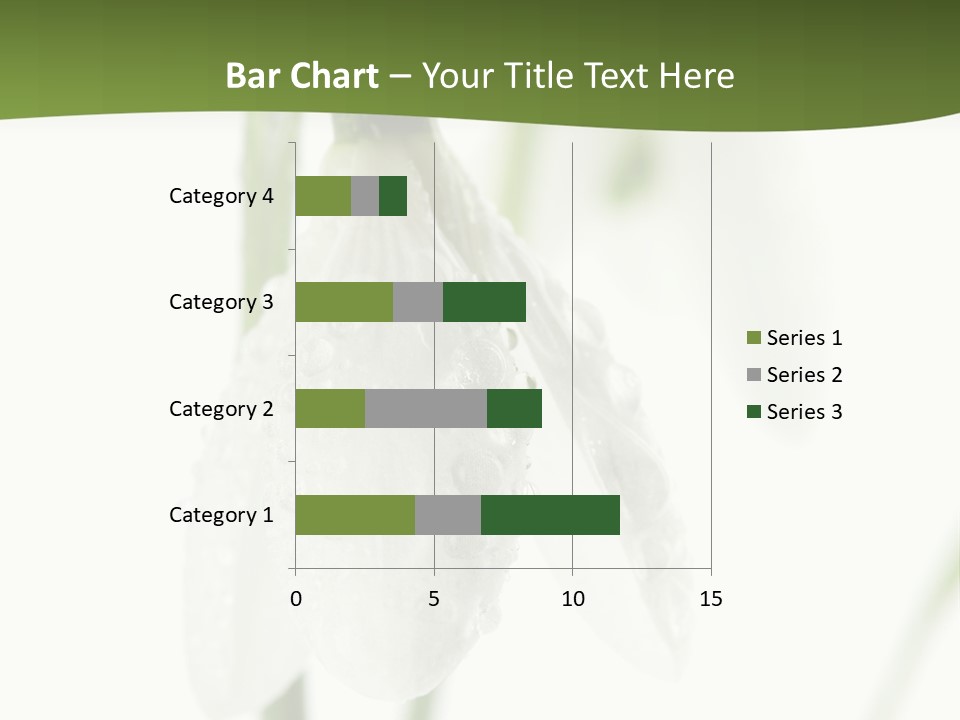 Bar Chart – Your Title Text Here

Category 4
Category 3
Category 2
Category 1

0
5
10
15

Series 1
Series 2
Series 3